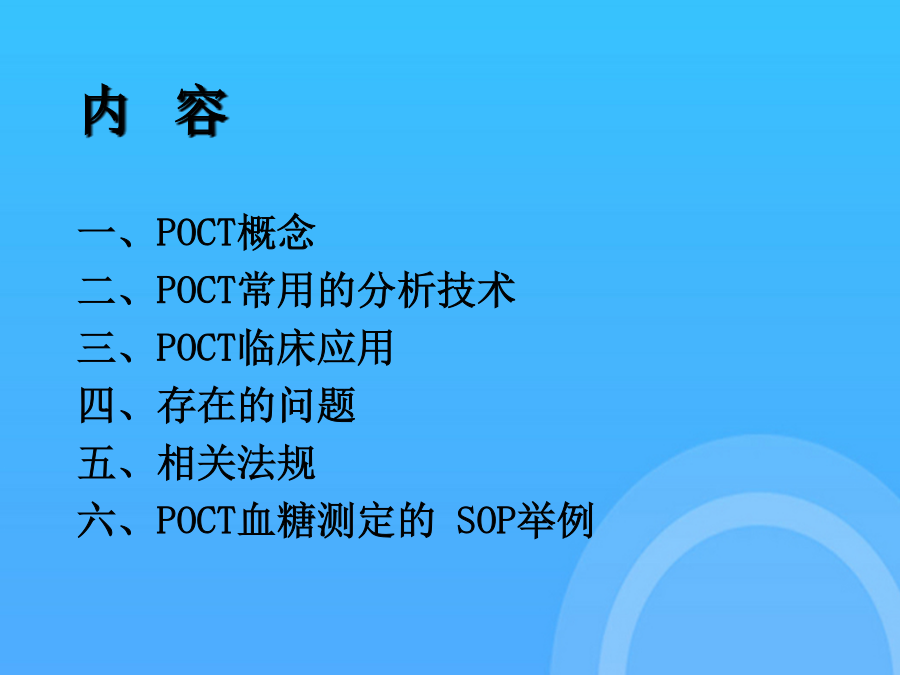 内 容

一、POCT概念
二、POCT常用的分析技术
三、POCT临床应用
四、存在的问题
五、相关法规
六、POCT血糖测定的 SOP举例